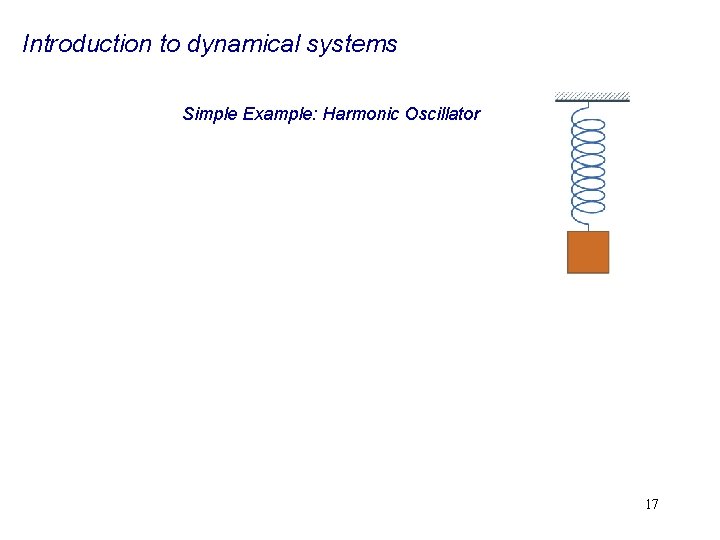 Introduction to dynamical systems

Simple Example: Harmonic Oscillator

17